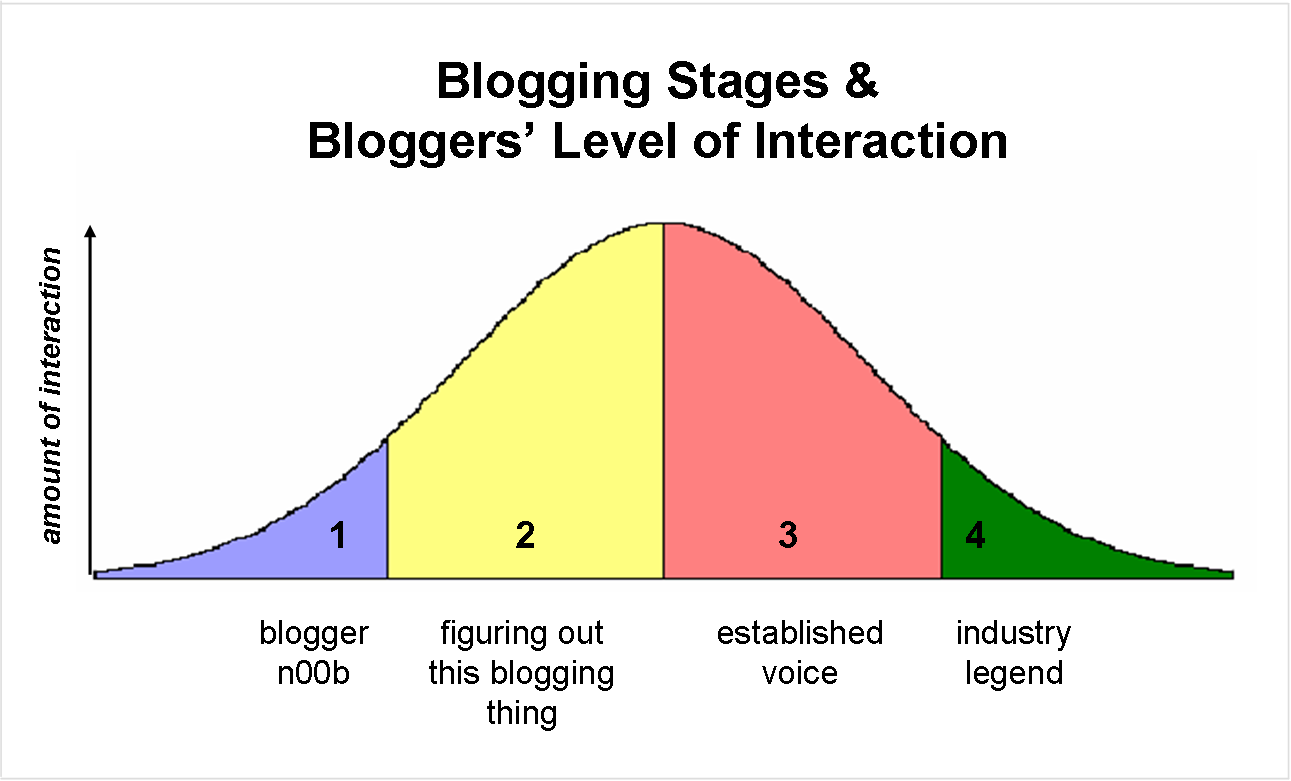 Blogging Stages &
Bloggers' Level of Interaction

amount of interaction

1

2

3

4

blogger n00b

figuring out this blogging thing

established voice

industry legend